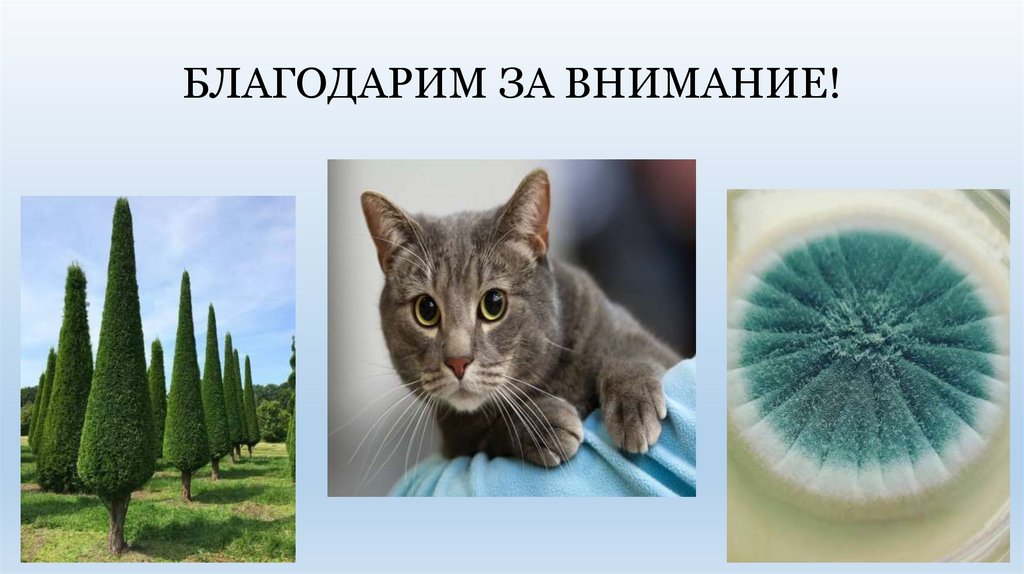 БЛАГОДАРИМ ЗА ВНИМАНИЕ!